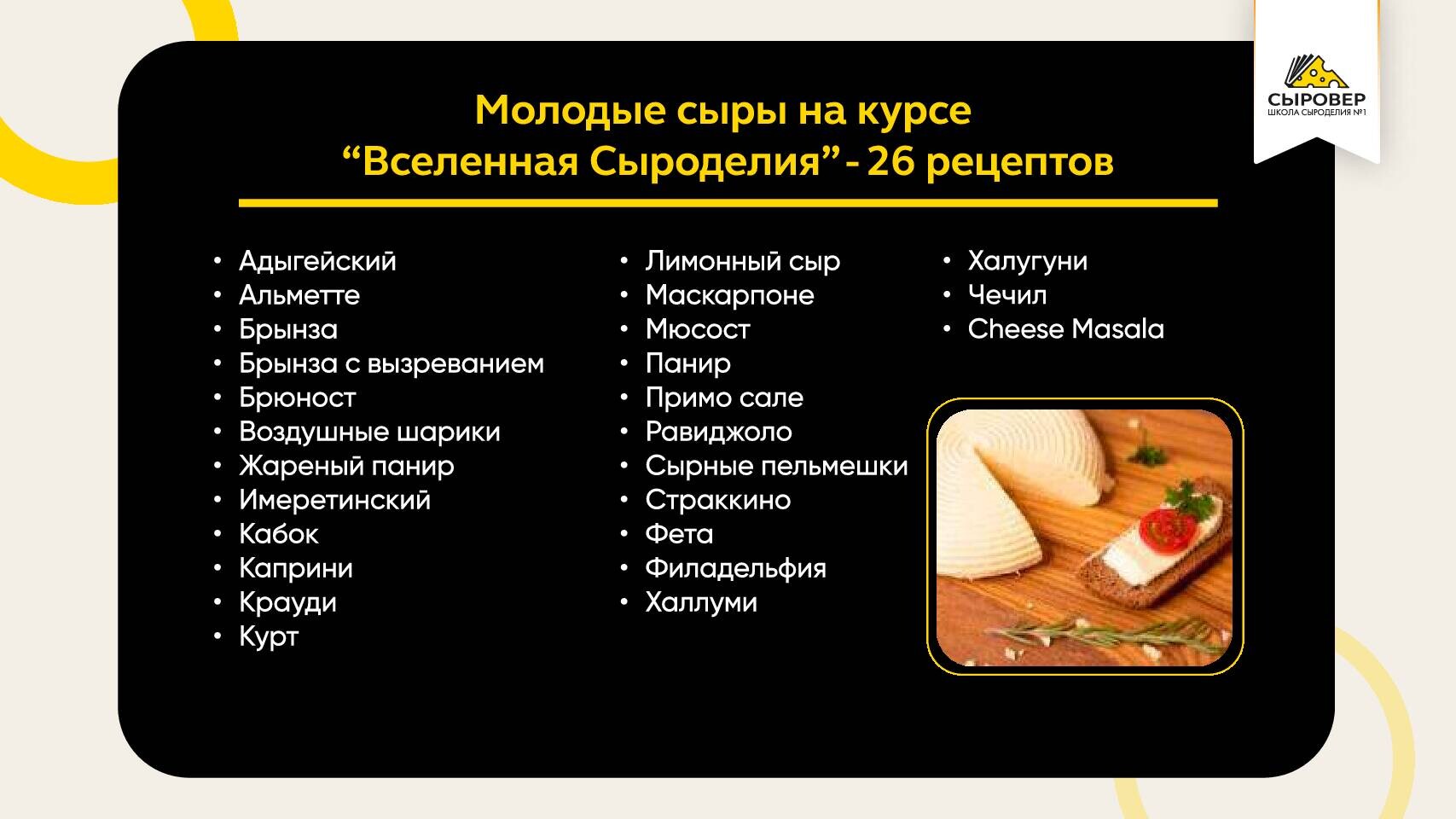 СЫРОВЕР
ШКОЛА СЫРОДЕЛИЯ №1

Молодые сыры на курсе
“Вселенная Сыроделия” - 26 рецептов

• Адыгейский
• Альметте
• Брынза
• Брынза с вызреванием
• Брюност
• Воздушные шарики
• Жареный панир
• Имеретинский
• Кабок
• Каприни
• Крауди
• Курт

• Лимонный сыр
• Маскарпоне
• Мюсост
• Панир
• Примо сале
• Равиджоло
• Сырные пельмешки
• Страккино
• Фета
• Филадельфия
• Халлуми

• Халугуни
• Чечил
• Cheese Masala